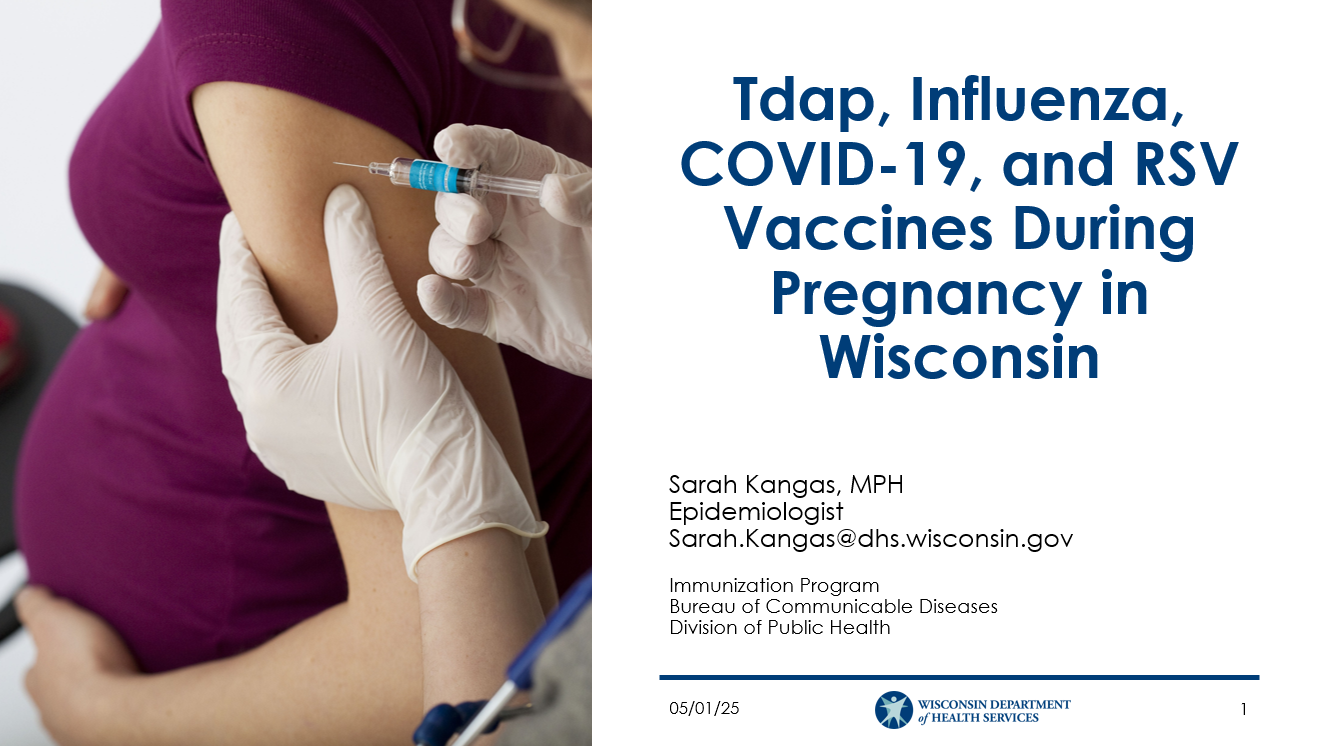 Tdap, Influenza, COVID-19, and RSV Vaccines During Pregnancy in Wisconsin

Sarah Kangas, MPH
Epidemiologist
Sarah.Kangas@dhs.wisconsin.gov

Immunization Program
Bureau of Communicable Diseases
Division of Public Health

05/01/25

WISCONSIN DEPARTMENT of HEALTH SERVICES

1